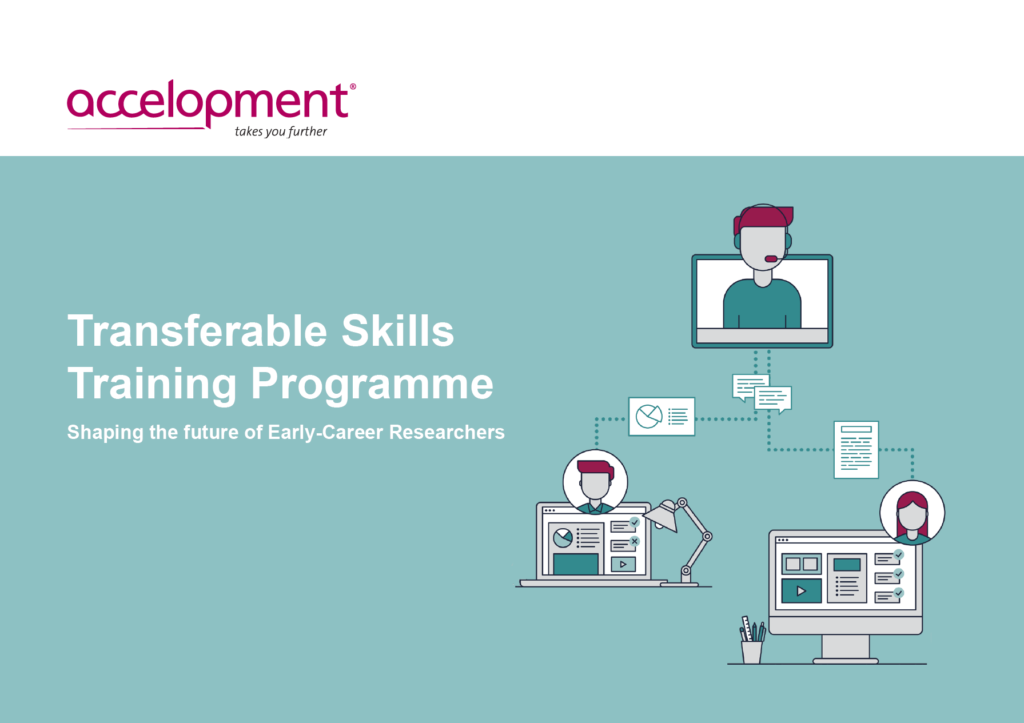 accelopment®
takes you further

Transferable Skills Training Programme

Shaping the future of Early-Career Researchers